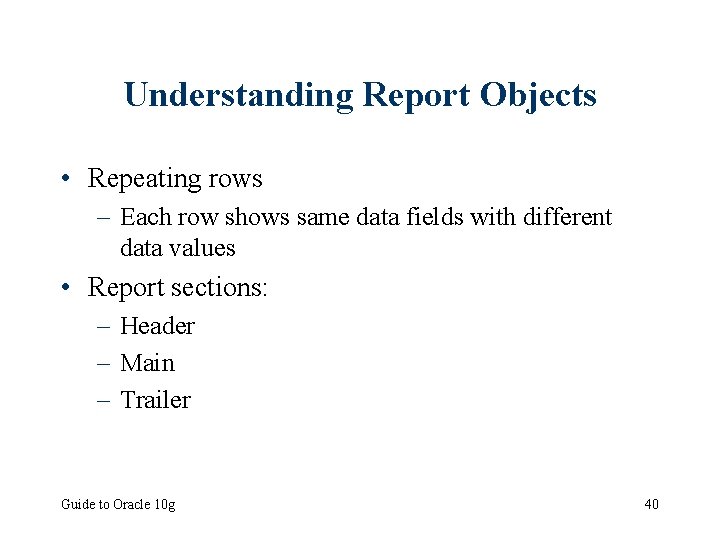 Understanding Report Objects

• Repeating rows
– Each row shows same data fields with different data values
• Report sections:
– Header
– Main
– Trailer

Guide to Oracle 10g

40